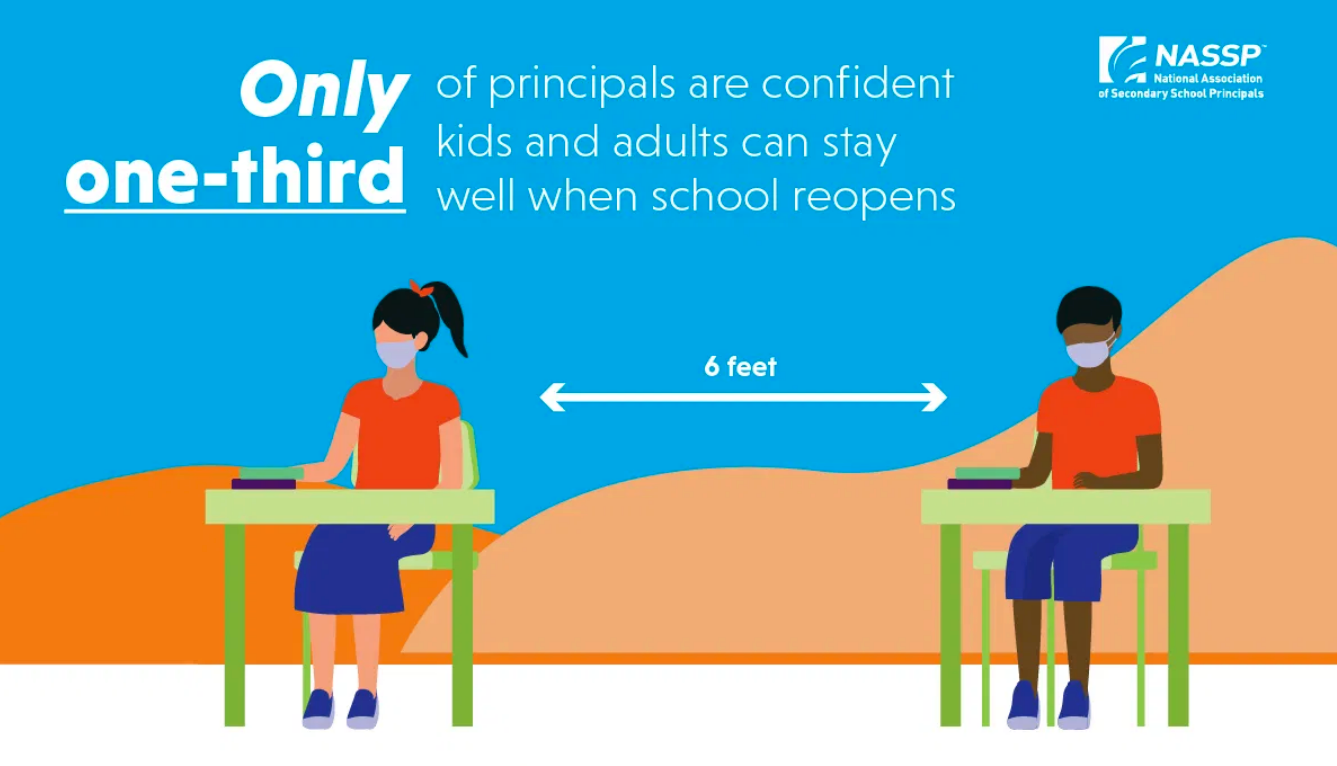 Only one-third of principals are confident kids and adults can stay well when school reopens

NASSP™
National Association of Secondary School Principals

6 feet